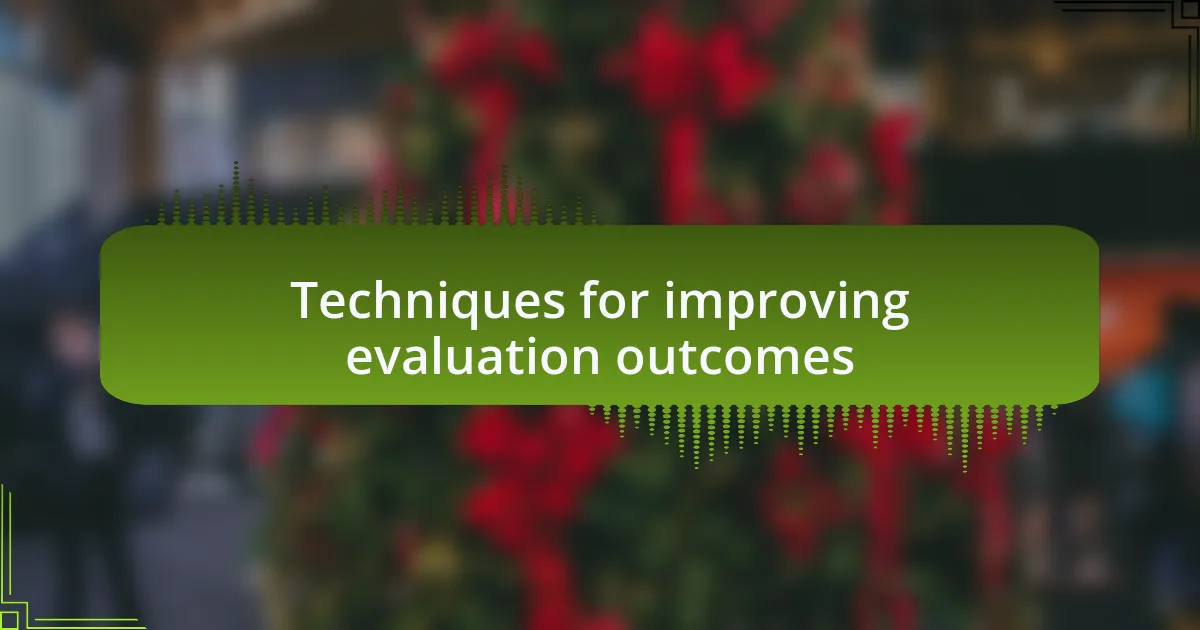 Techniques for improving evaluation outcomes